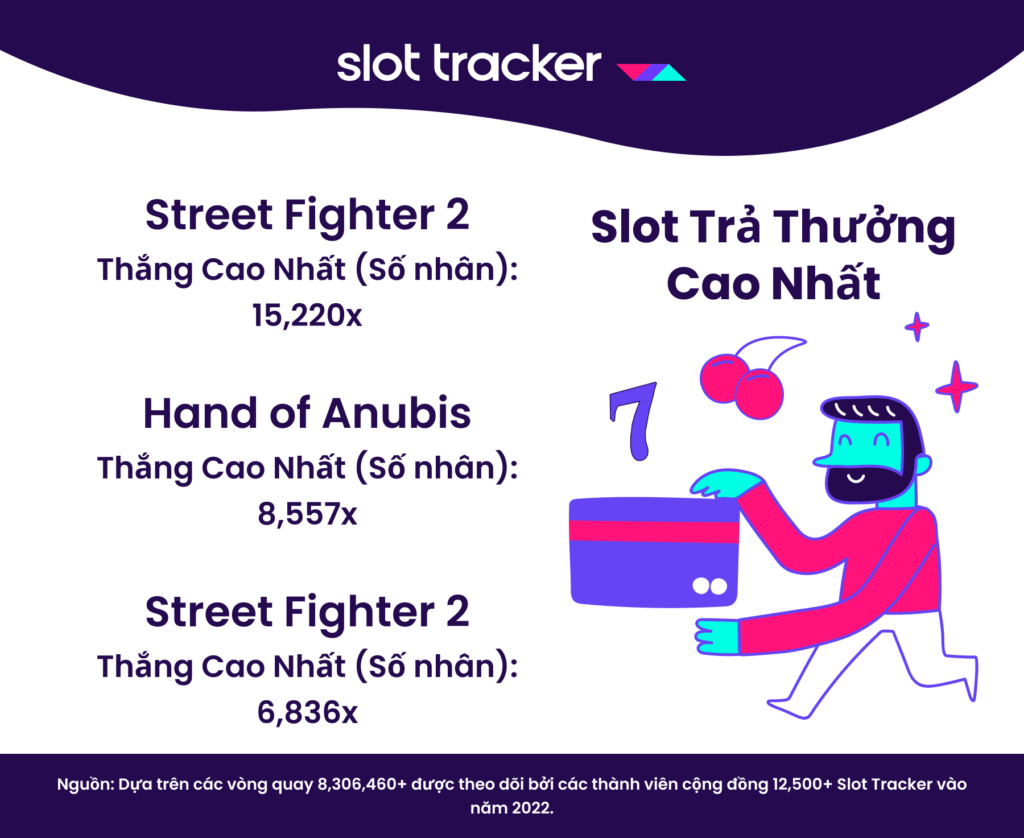 slot tracker

Street Fighter 2
Thắng Cao Nhất (Số nhân):
15,220x

Hand of Anubis
Thắng Cao Nhất (Số nhân):
8,557x

Street Fighter 2
Thắng Cao Nhất (Số nhân):
6,836x

Slot Trả Thưởng Cao Nhất

7

Nguồn: Dựa trên các vòng quay 8,306,460+ được theo dõi bởi các thành viên cộng đồng 12,500+ Slot Tracker vào năm 2022.